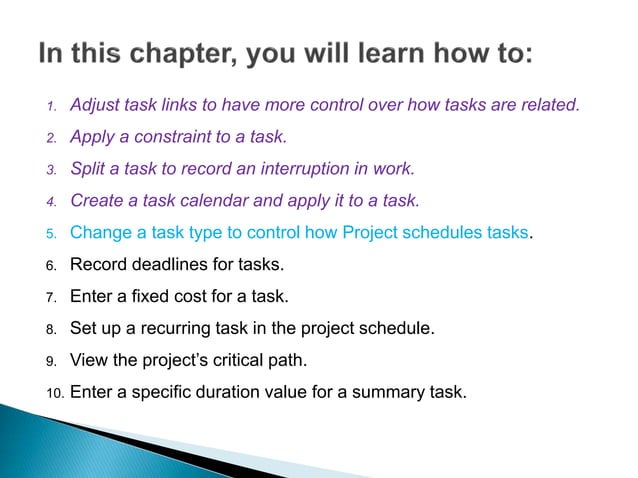 In this chapter, you will learn how to:

1. Adjust task links to have more control over how tasks are related.
2. Apply a constraint to a task.
3. Split a task to record an interruption in work.
4. Create a task calendar and apply it to a task.
5. Change a task type to control how Project schedules tasks.
6. Record deadlines for tasks.
7. Enter a fixed cost for a task.
8. Set up a recurring task in the project schedule.
9. View the project's critical path.
10. Enter a specific duration value for a summary task.